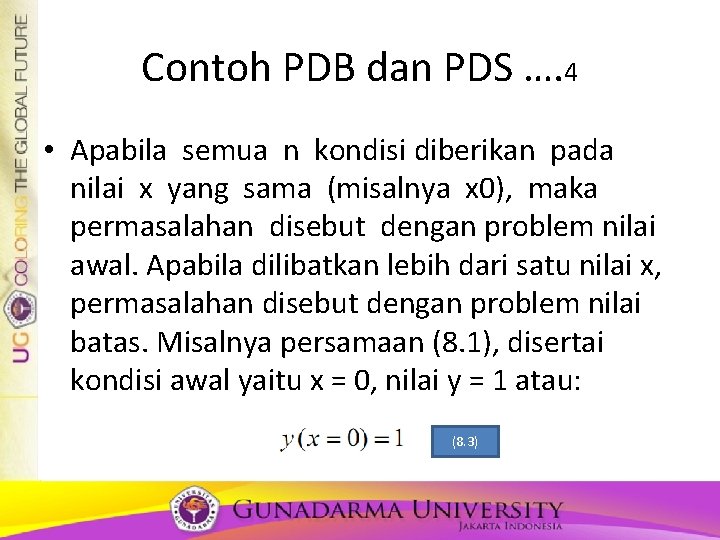 UG COLORING THE GLOBAL FUTURE

Contoh PDB dan PDS ….4

• Apabila semua n kondisi diberikan pada nilai x yang sama (misalnya x0), maka permasalahan disebut dengan problem nilai awal. Apabila dilibatkan lebih dari satu nilai x, permasalahan disebut dengan problem nilai batas. Misalnya persamaan (8.1), disertai kondisi awal yaitu x = 0, nilai y = 1 atau:

$y(x=0)=1$ (8.3)

GUNADARMA UNIVERSITY
JAKARTA INDONESIA